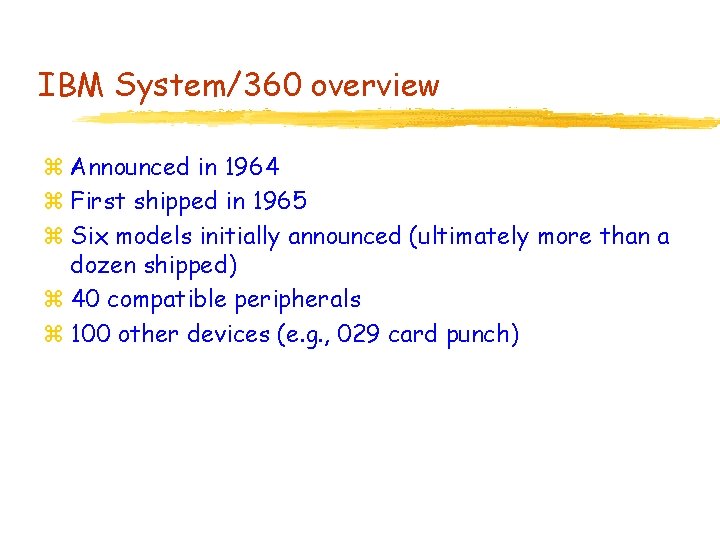 IBM System/360 overview

⌘ Announced in 1964
⌘ First shipped in 1965
⌘ Six models initially announced (ultimately more than a dozen shipped)
⌘ 40 compatible peripherals
⌘ 100 other devices (e.g., 029 card punch)